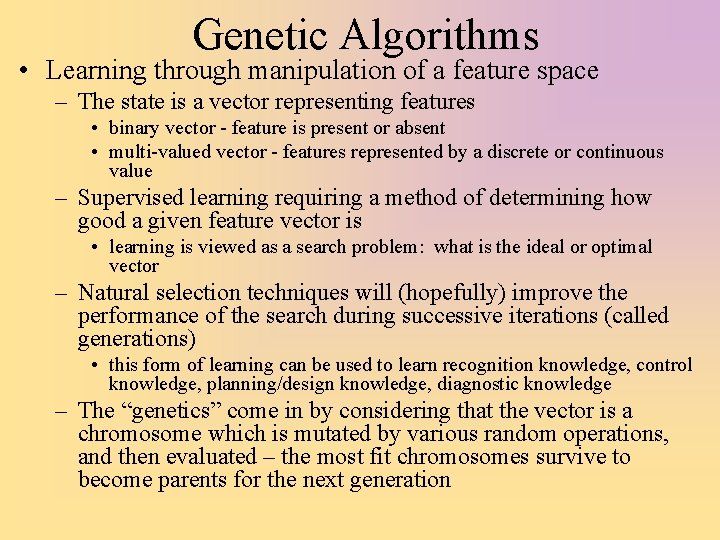 Genetic Algorithms

• Learning through manipulation of a feature space

– The state is a vector representing features

• binary vector - feature is present or absent

• multi-valued vector - features represented by a discrete or continuous value

– Supervised learning requiring a method of determining how good a given feature vector is

• learning is viewed as a search problem: what is the ideal or optimal vector

– Natural selection techniques will (hopefully) improve the performance of the search during successive iterations (called generations)

• this form of learning can be used to learn recognition knowledge, control knowledge, planning/design knowledge, diagnostic knowledge

– The “genetics” come in by considering that the vector is a chromosome which is mutated by various random operations, and then evaluated – the most fit chromosomes survive to become parents for the next generation